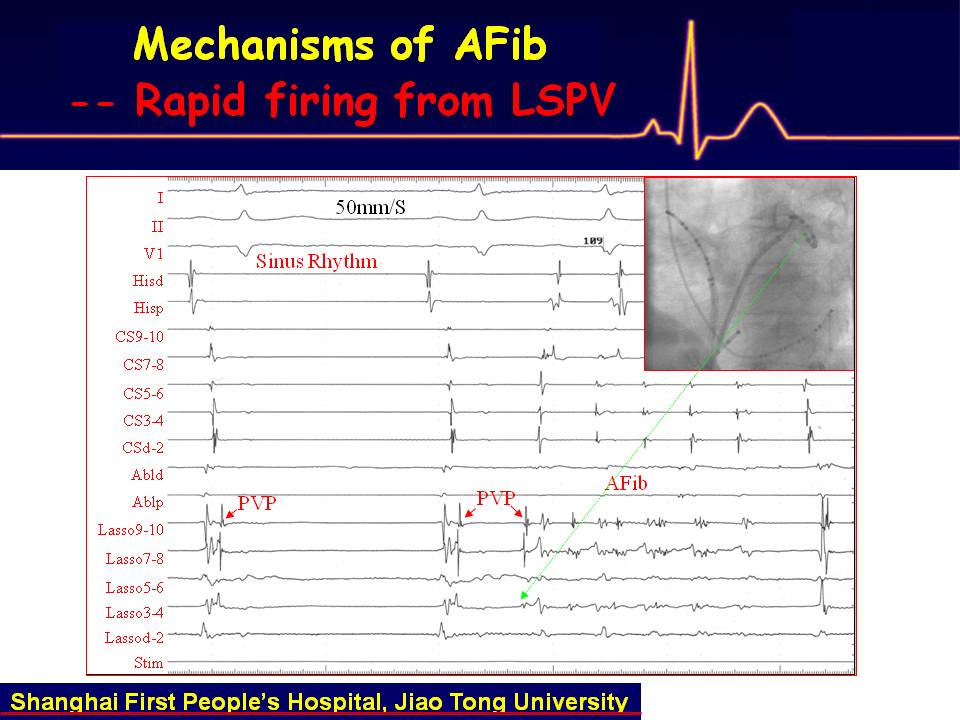 Mechanisms of AFib
-- Rapid firing from LSPV

I
II
V1
Hisd
Hisp
CS9-10
CS7-8
CS5-6
CS3-4
CSd-2
Abld
Ablp
Lasso9-10
Lasso7-8
Lasso5-6
Lasso3-4
Lassod-2
Stim

50mm/S
109
Sinus Rhythm
PVP
PVP
AFib

Shanghai First People's Hospital, Jiao Tong University